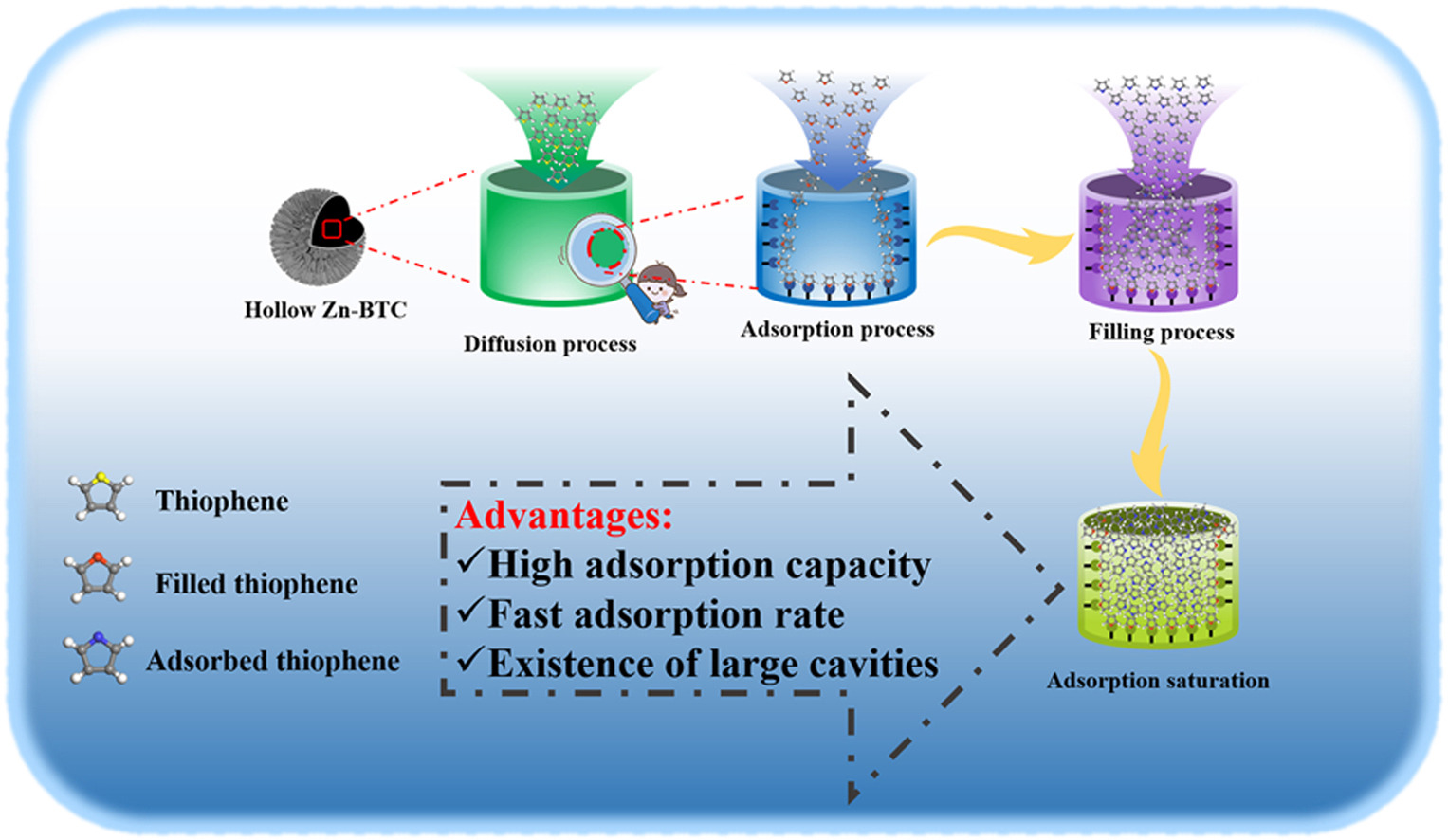 Hollow Zn-BTC

Diffusion process

Adsorption process

Filling process

Thiophene

Filled thiophene

Adsorbed thiophene

Advantages:
✓High adsorption capacity
✓Fast adsorption rate
✓Existence of large cavities

Adsorption saturation